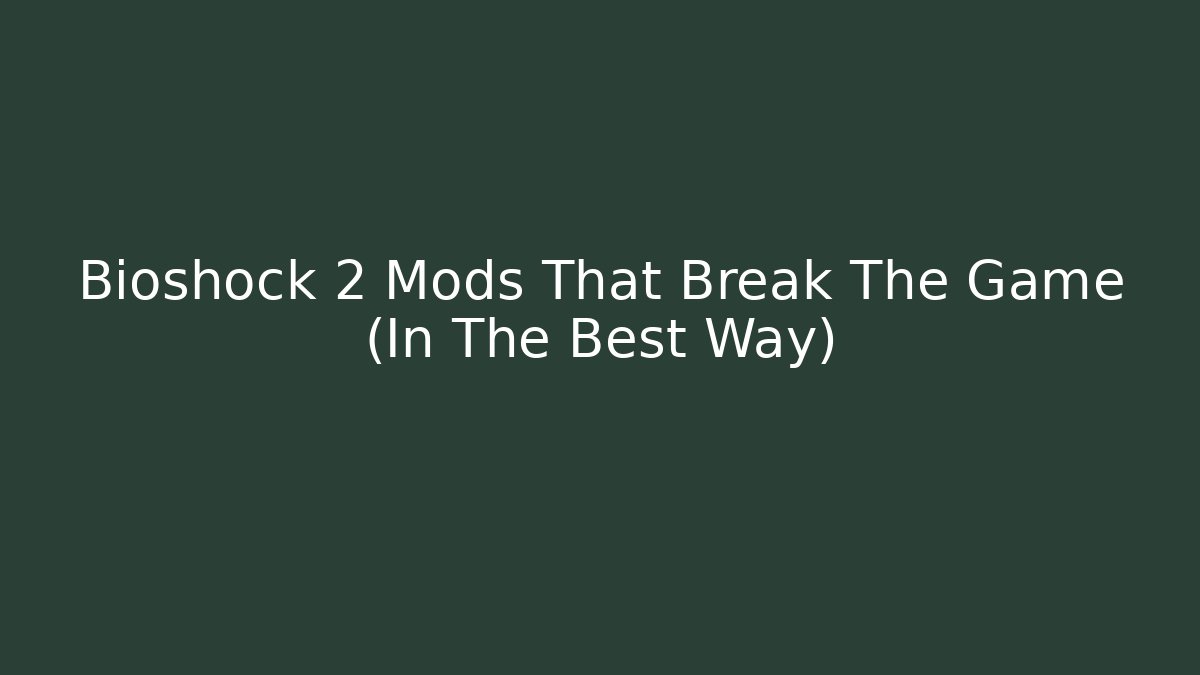 Bioshock 2 Mods That Break The Game (In The Best Way)